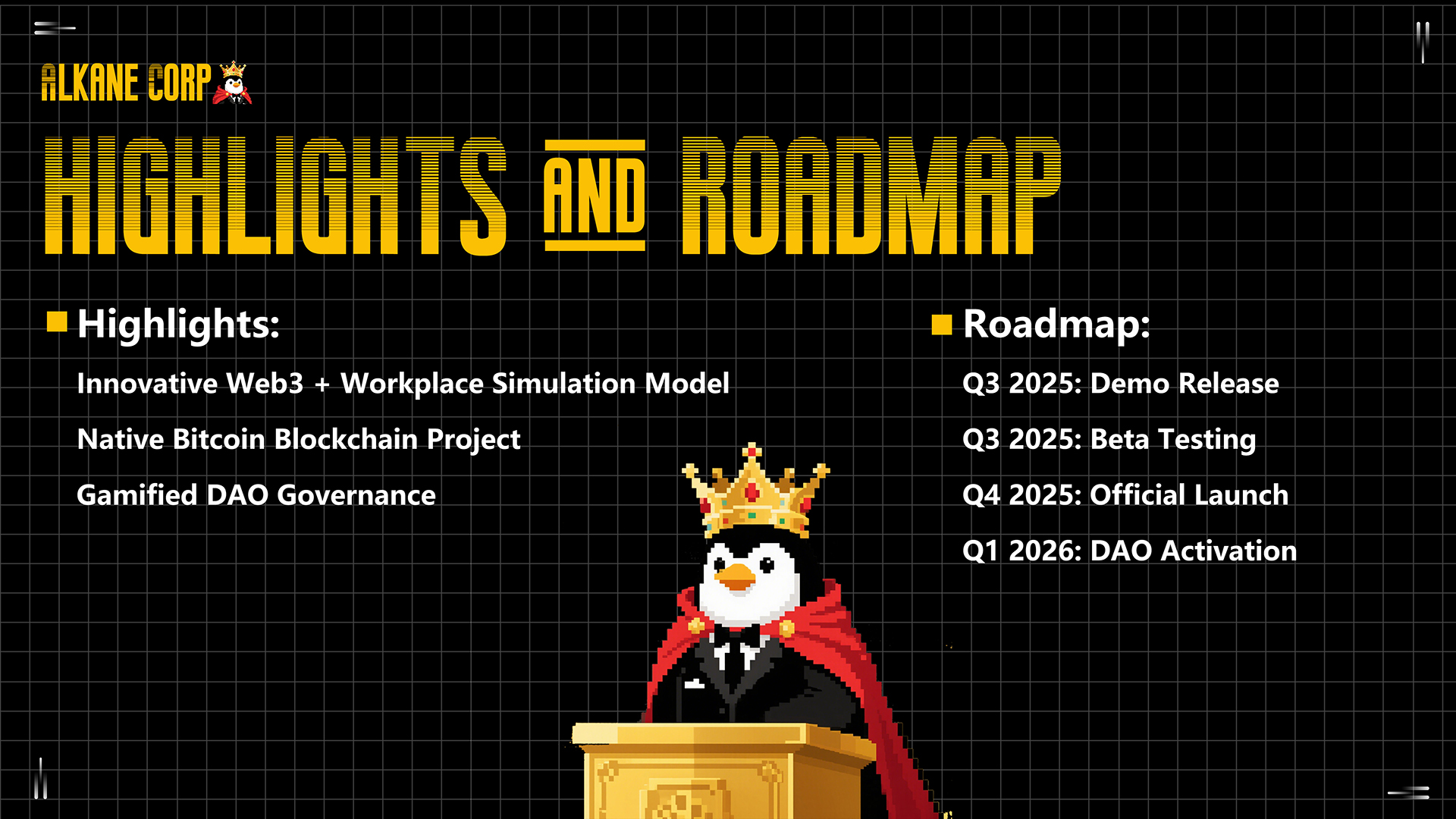 ALKANE CORP

HIGHLIGHTS AND ROADMAP

Highlights:

Innovative Web3 + Workplace Simulation Model

Native Bitcoin Blockchain Project

Gamified DAO Governance

Roadmap:

Q3 2025: Demo Release

Q3 2025: Beta Testing

Q4 2025: Official Launch

Q1 2026: DAO Activation